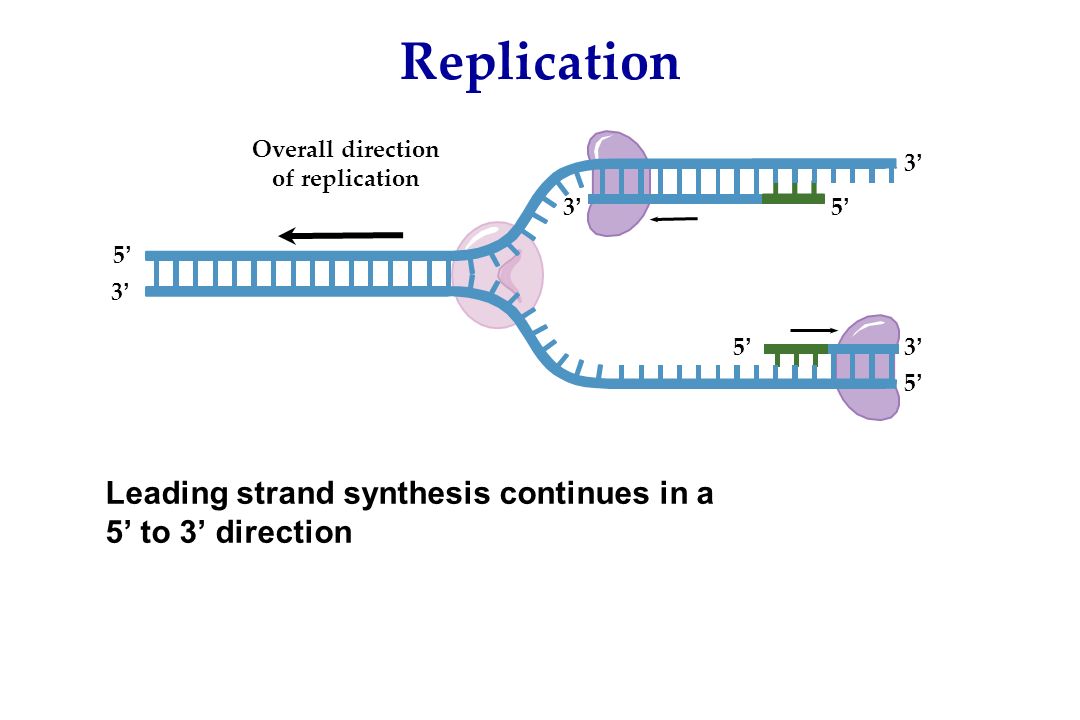 Replication

Overall direction of replication

3’

3’

5’

5’

3’

5’

3’

5’

Leading strand synthesis continues in a 5’ to 3’ direction